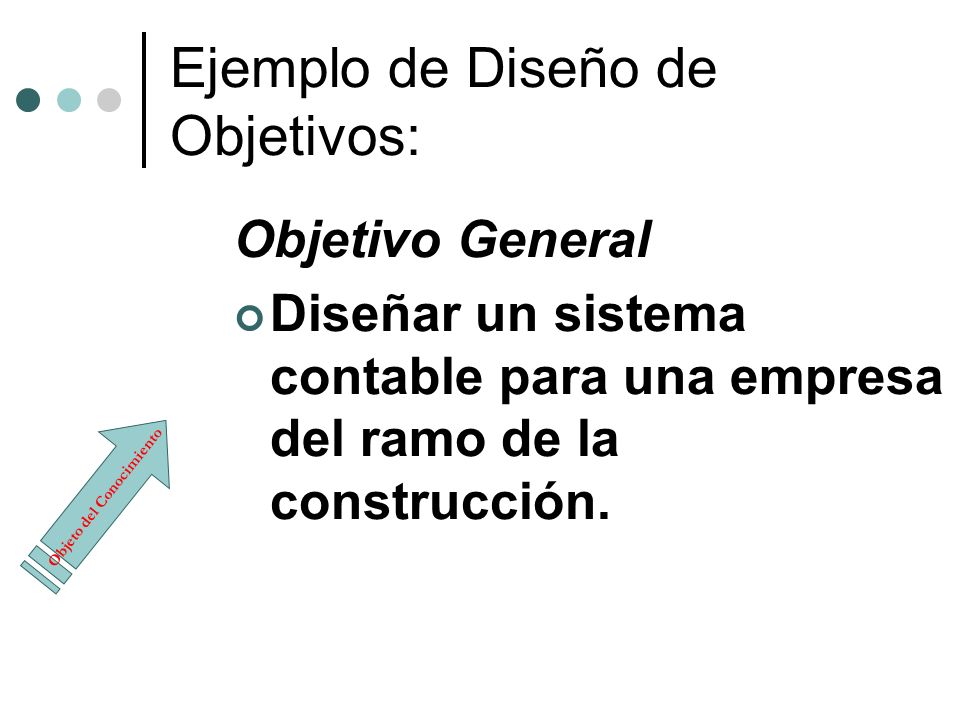 Ejemplo de Diseño de Objetivos:

Objetivo General

Diseñar un sistema contable para una empresa del ramo de la construcción.

Objeto del Conocimiento